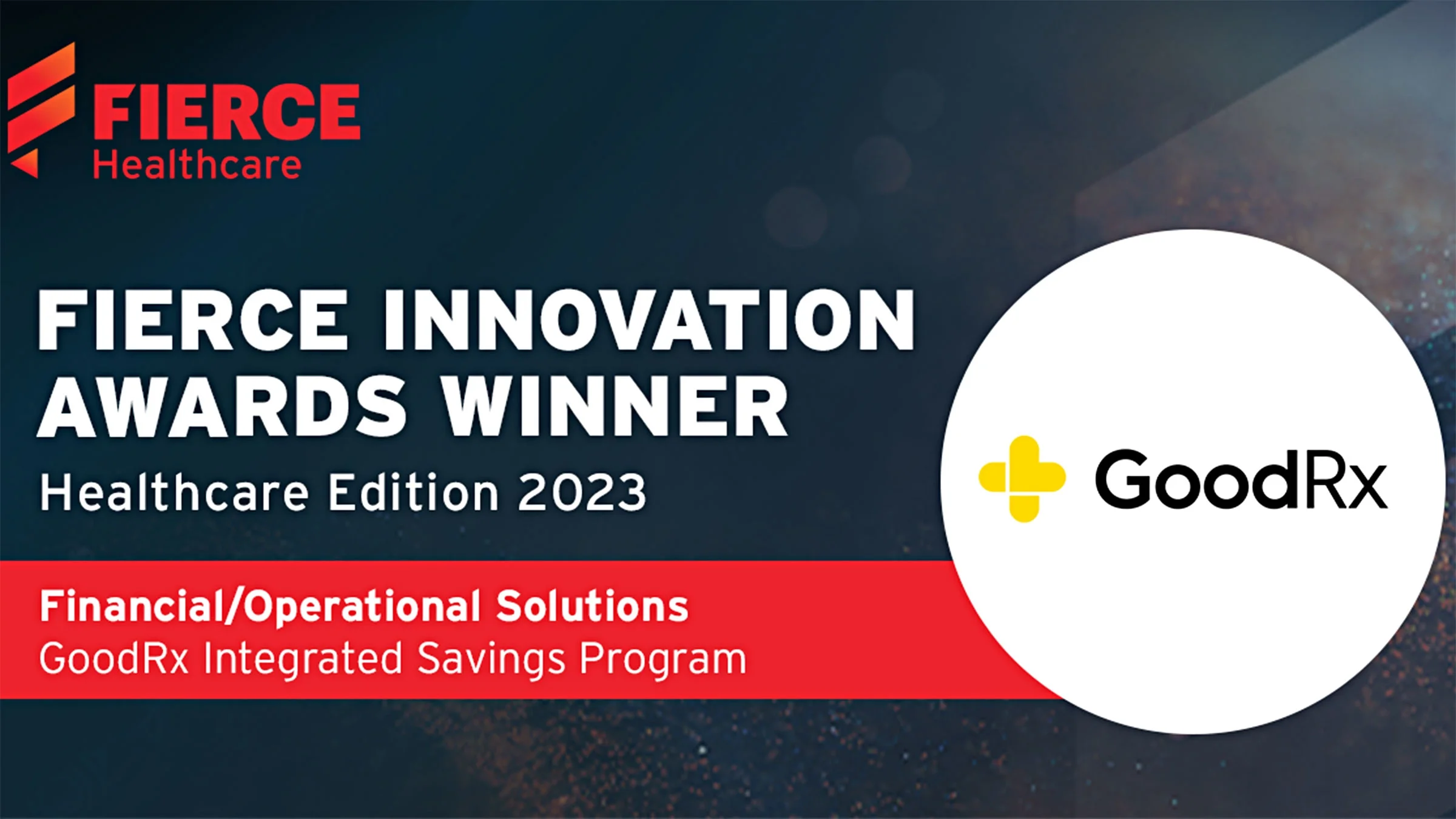 FIERCE Healthcare

FIERCE INNOVATION AWARDS WINNER
Healthcare Edition 2023

Financial/Operational Solutions
GoodRx Integrated Savings Program

GoodRx